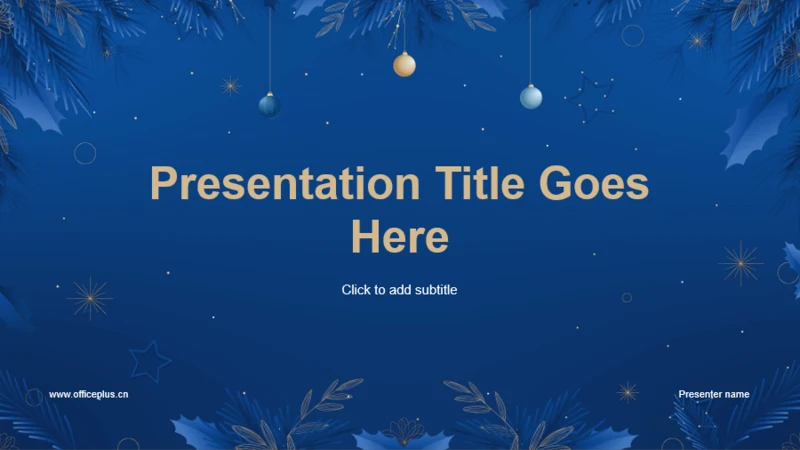 Presentation Title Goes Here

Click to add subtitle

www.officeplus.cn

Presenter name